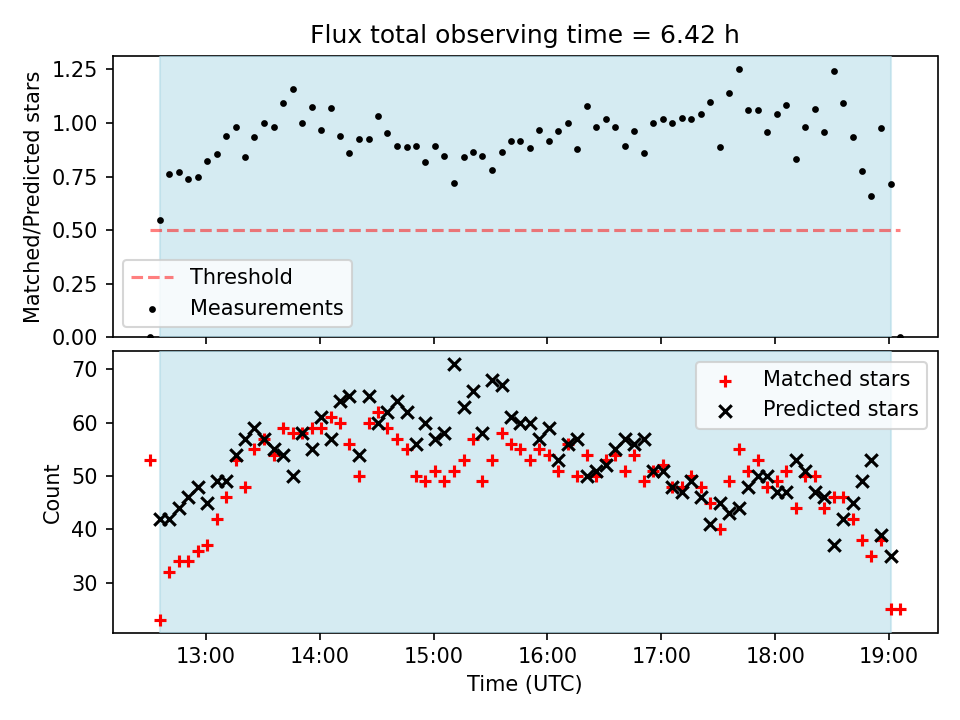 Flux total observing time = 6.42 h

Matched/Predicted stars

1.25
1.00
0.75
0.50
0.25
0.00

Threshold
Measurements

Count

70
60
50
40
30

Matched stars
Predicted stars

13:00
14:00
15:00
16:00
17:00
18:00
19:00

Time (UTC)